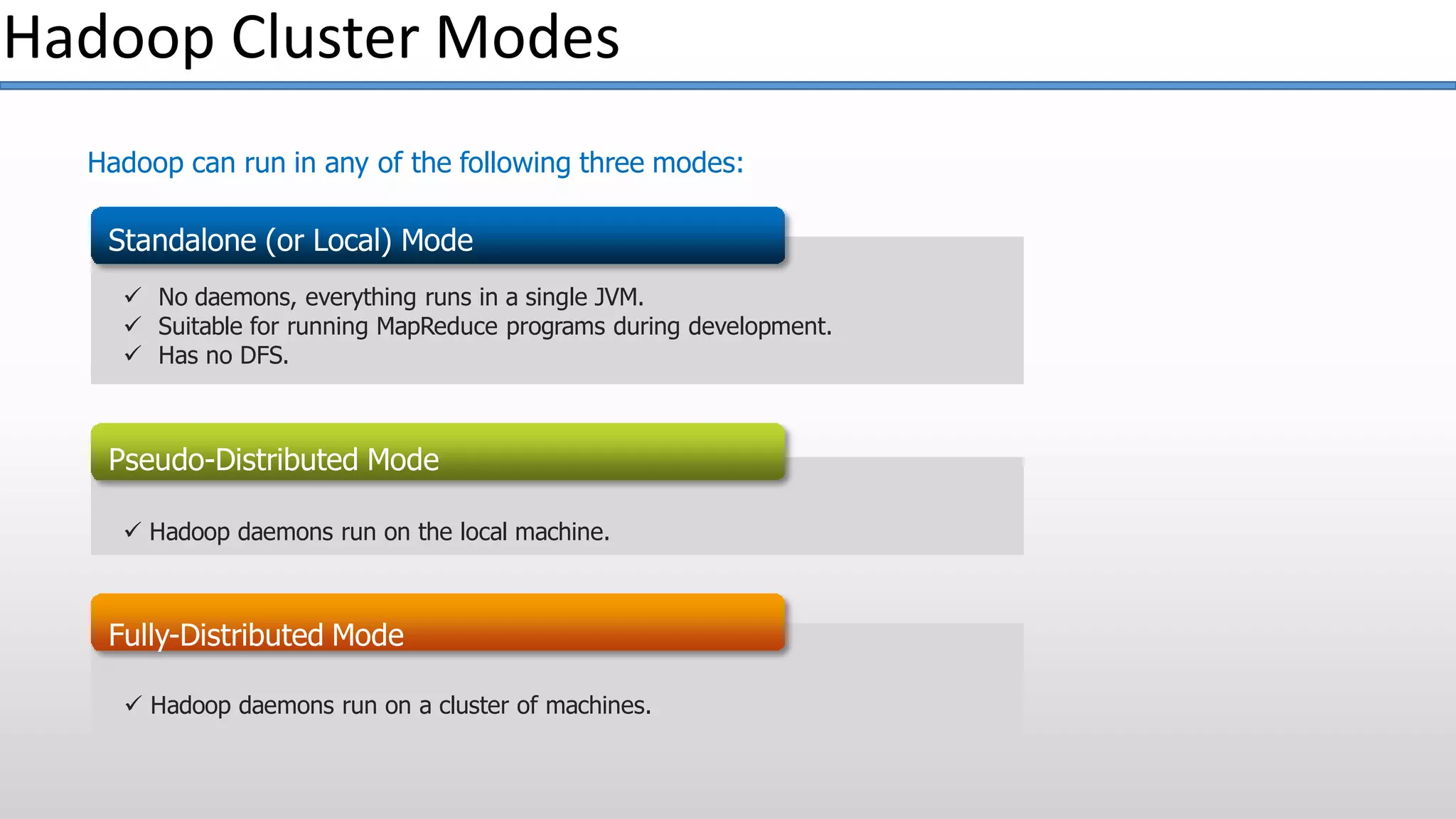 Hadoop Cluster Modes

Hadoop can run in any of the following three modes:

Standalone (or Local) Mode

✓ No daemons, everything runs in a single JVM.
✓ Suitable for running MapReduce programs during development.
✓ Has no DFS.

Pseudo-Distributed Mode

✓ Hadoop daemons run on the local machine.

Fully-Distributed Mode

✓ Hadoop daemons run on a cluster of machines.